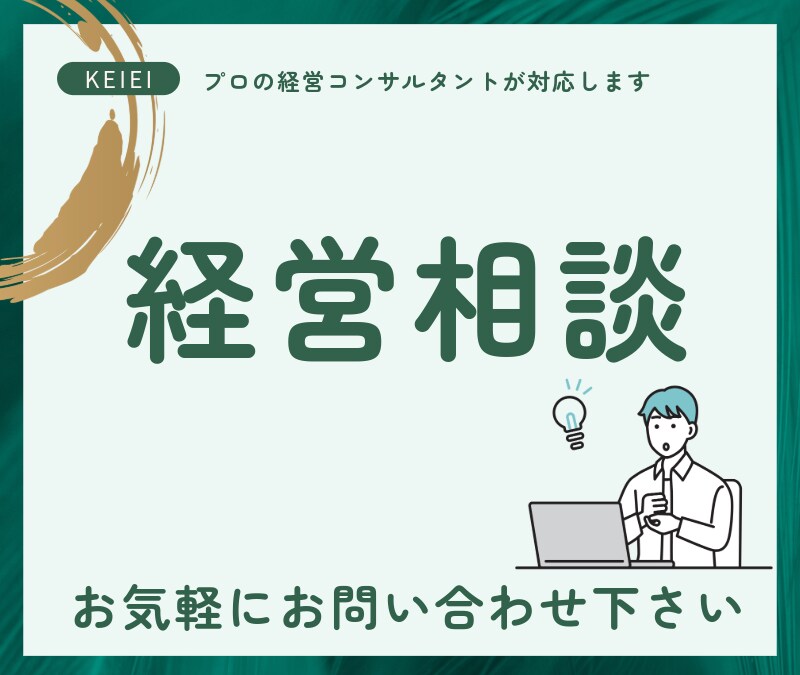 KEIEI

プロの経営コンサルタントが対応します

経営相談

お気軽にお問い合わせ下さい